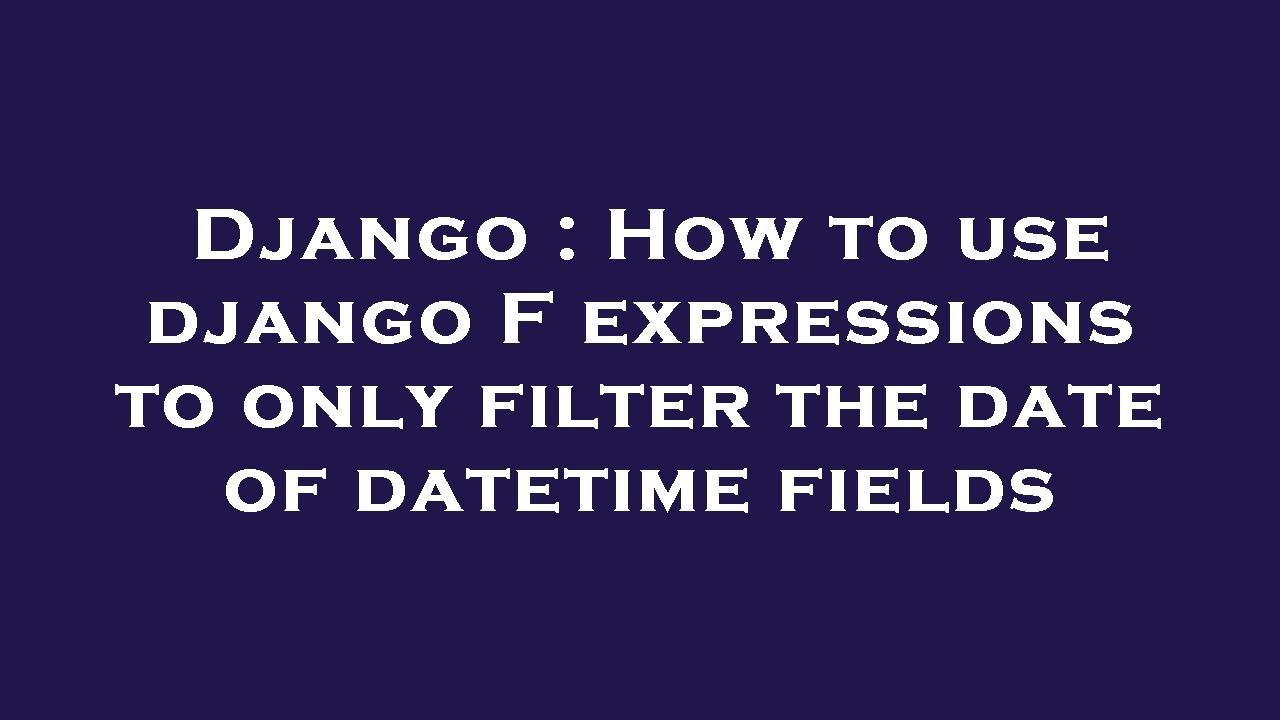 Django : How to use django F expressions to only filter the date of datetime fields